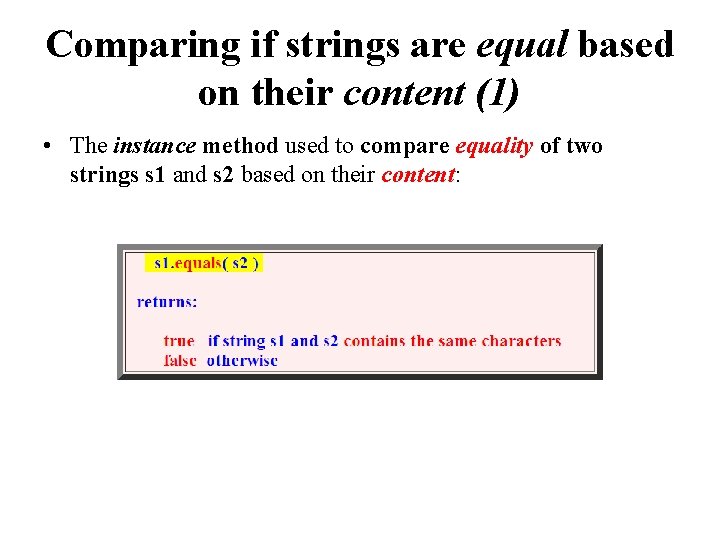 Comparing if strings are equal based on their content (1)

• The instance method used to compare equality of two strings s1 and s2 based on their content:

s1.equals( s2 )

returns:

true if string s1 and s2 contains the same characters
false otherwise